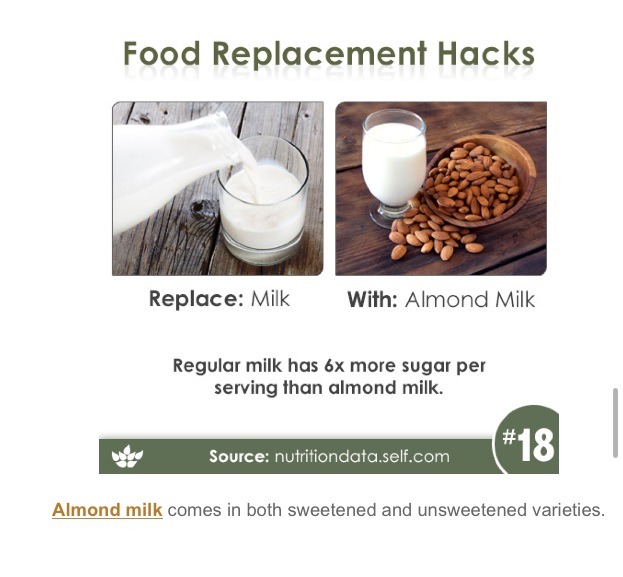 Food Replacement Hacks

Replace: Milk

With: Almond Milk

Regular milk has 6x more sugar per serving than almond milk.

Source: nutritiondata.self.com

#18

Almond milk comes in both sweetened and unsweetened varieties.